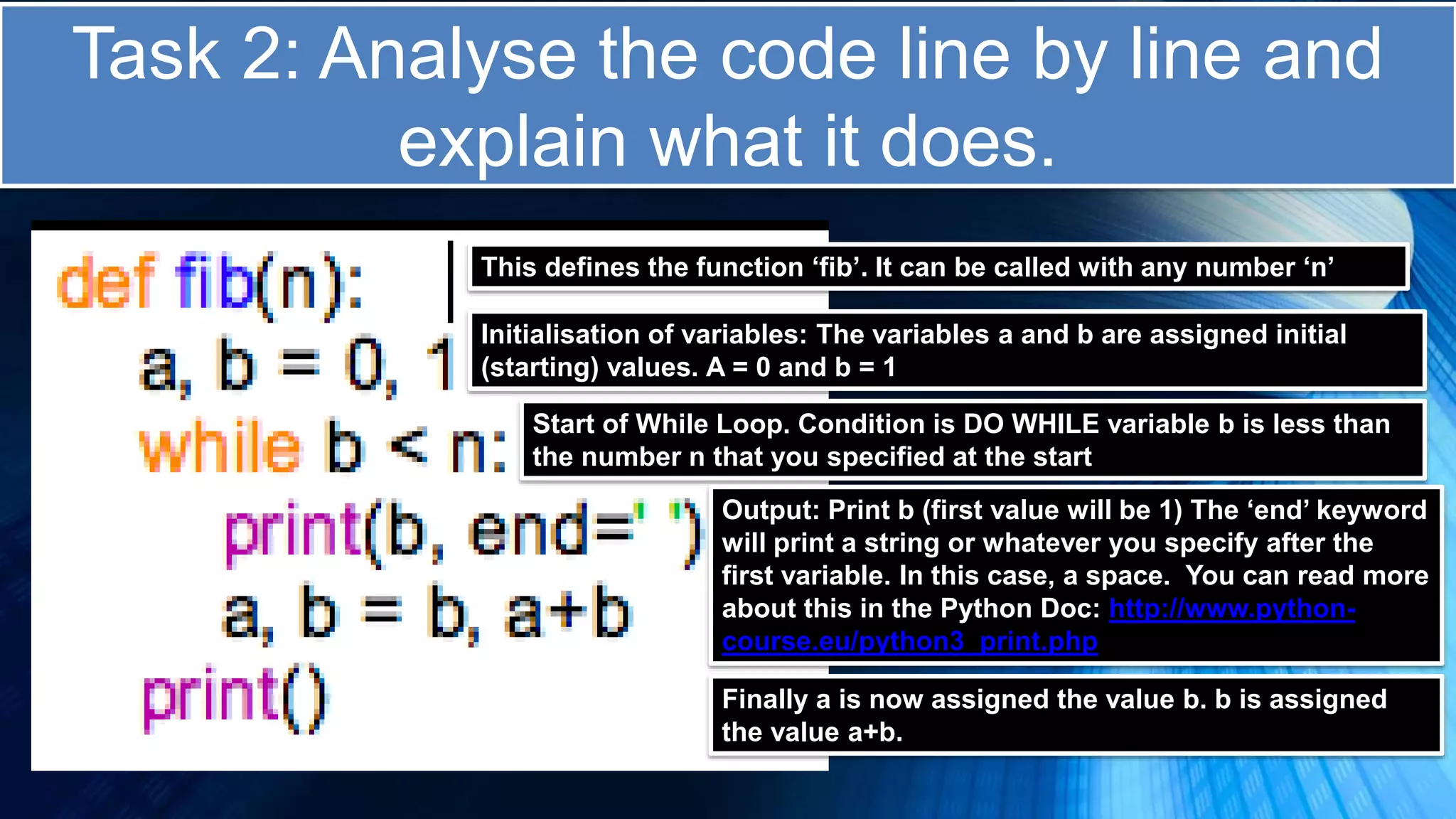 Task 2: Analyse the code line by line and explain what it does.

def fib(n):
a, b = 0, 1
while b < n:
print(b, end=' ')
a, b = b, a+b
print()

This defines the function ‘fib’. It can be called with any number ‘n’

Initialisation of variables: The variables a and b are assigned initial (starting) values. A = 0 and b = 1

Start of While Loop. Condition is DO WHILE variable b is less than the number n that you specified at the start

Output: Print b (first value will be 1) The ‘end’ keyword will print a string or whatever you specify after the first variable. In this case, a space. You can read more about this in the Python Doc: http://www.python-course.eu/python3_print.php

Finally a is now assigned the value b. b is assigned the value a+b.